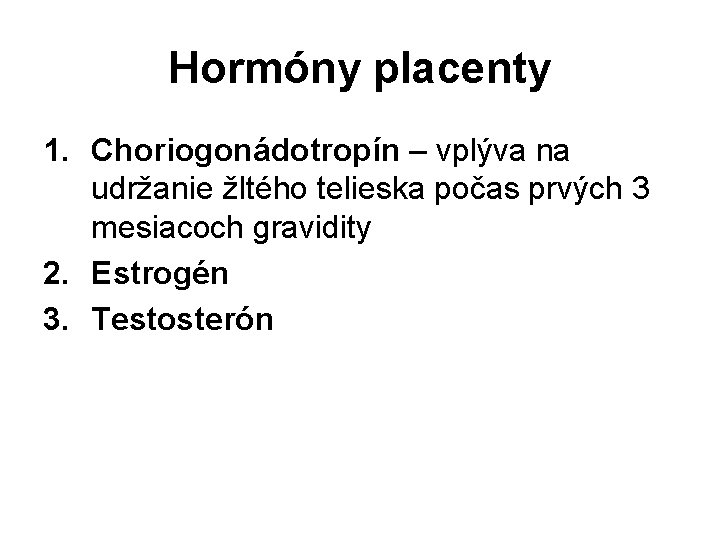 Hormóny placenty

1. Choriogonádotropín – vplýva na udržanie žltého telieska počas prvých 3 mesiacoch gravidity
2. Estrogén
3. Testosterón